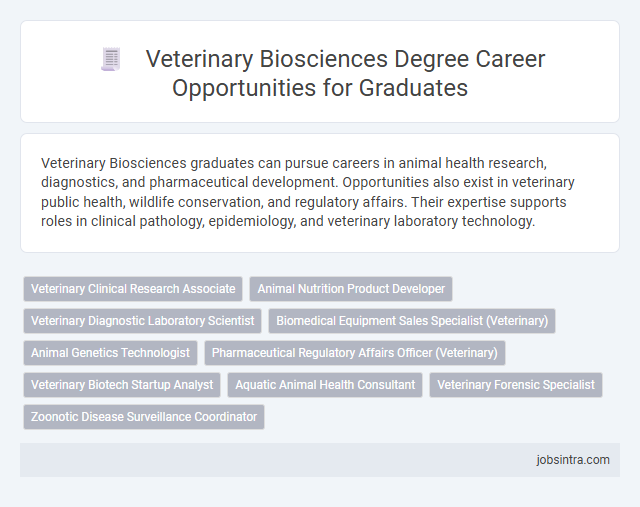 Veterinary Biosciences Degree Career Opportunities for Graduates

Veterinary Biosciences graduates can pursue careers in animal health research, diagnostics, and pharmaceutical development. Opportunities also exist in veterinary public health, wildlife conservation, and regulatory affairs. Their expertise supports roles in clinical pathology, epidemiology, and veterinary laboratory technology.

Veterinary Clinical Research Associate
Animal Nutrition Product Developer
Veterinary Diagnostic Laboratory Scientist
Biomedical Equipment Sales Specialist (Veterinary)
Animal Genetics Technologist
Pharmaceutical Regulatory Affairs Officer (Veterinary)
Veterinary Biotech Startup Analyst
Aquatic Animal Health Consultant
Veterinary Forensic Specialist
Zoonotic Disease Surveillance Coordinator

jobsintra.com